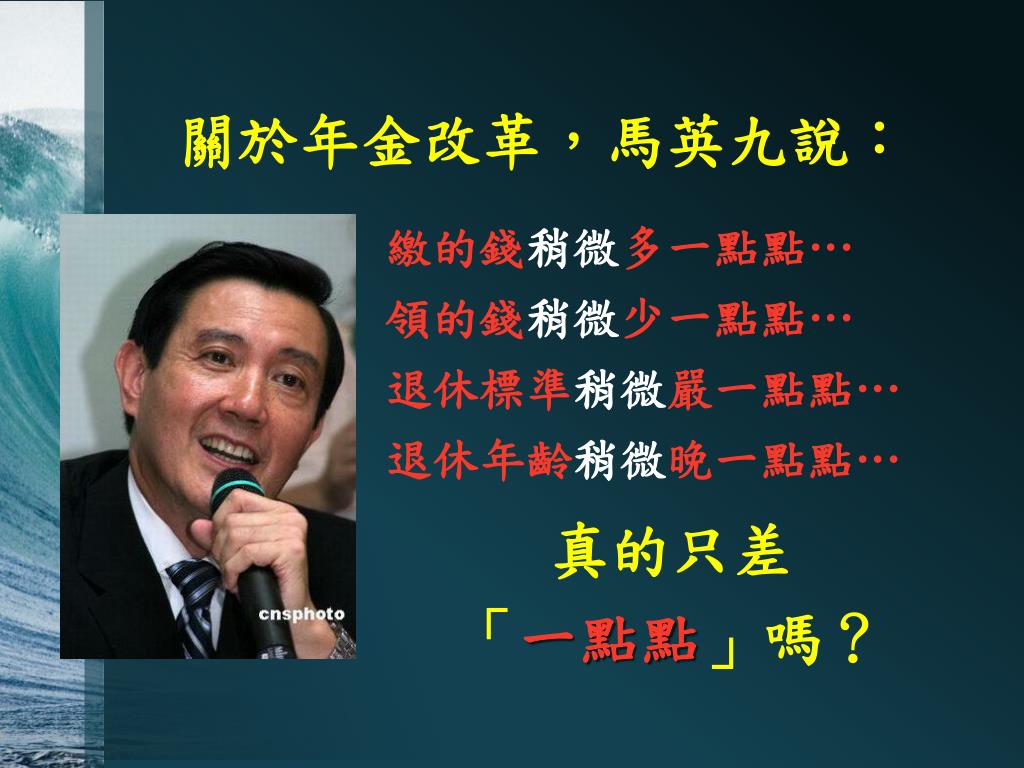 關於年金改革，馬英九說：

繳的錢稍微多一點點…
領的錢稍微少一點點…
退休標準稍微嚴一點點…
退休年齡稍微晚一點點…

cnsphoto

真的只差
「一點點」嗎？